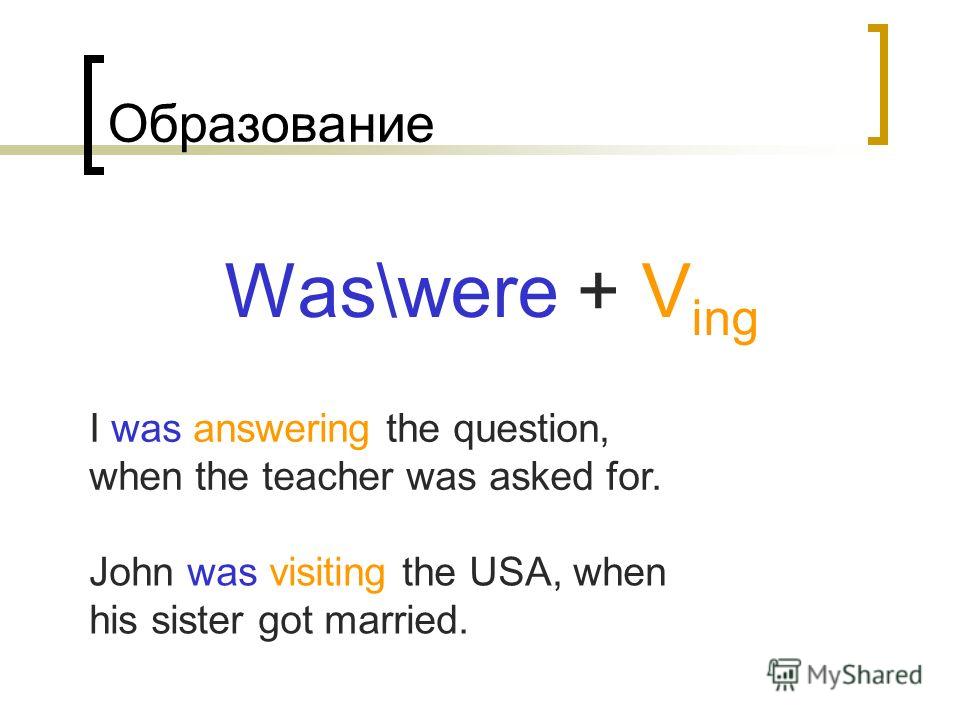 Образование

Was\were + $V_{ing}$

I was answering the question, when the teacher was asked for.

John was visiting the USA, when his sister got married.

MyShared